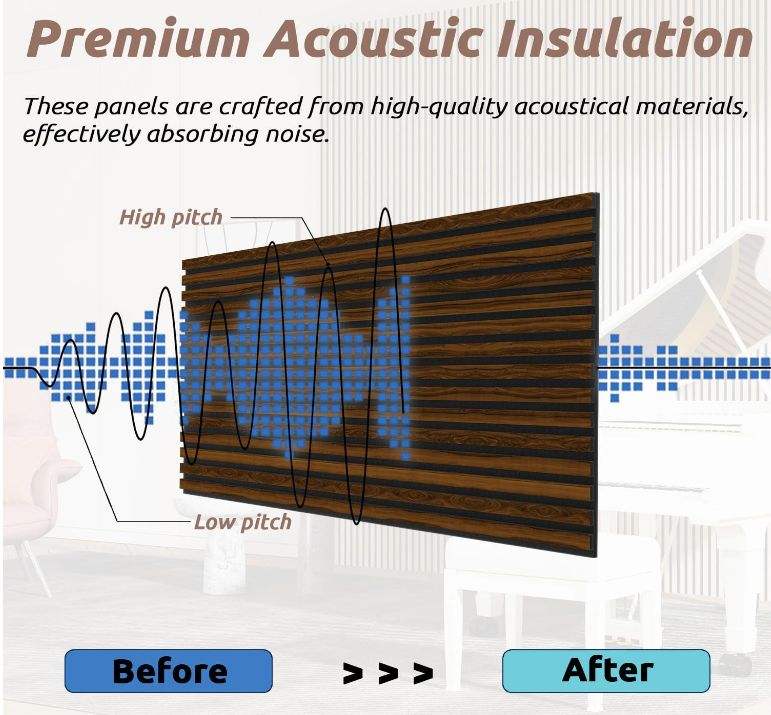 Premium Acoustic Insulation

These panels are crafted from high-quality acoustical materials, effectively absorbing noise.

High pitch

Low pitch

Before > > > After